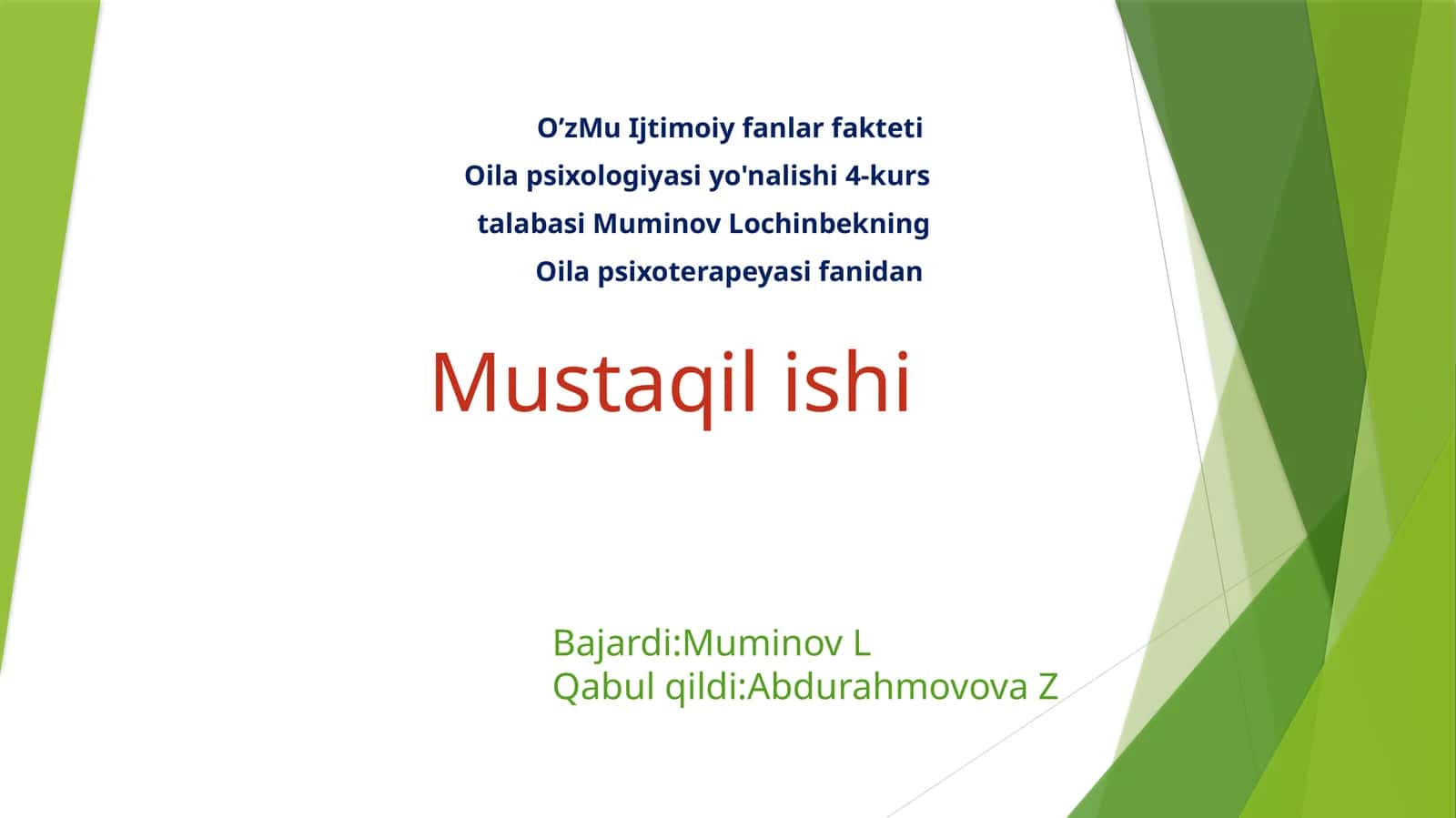 O’zMu Ijtimoiy fanlar fakteti
Oila psixologiyasi yo'nalishi 4-kurs
talabasi Muminov Lochinbekning
Oila psixoterapeyasi fanidan

Mustaqil ishi

Bajardi:Muminov L
Qabul qildi:Abdurahmovova Z